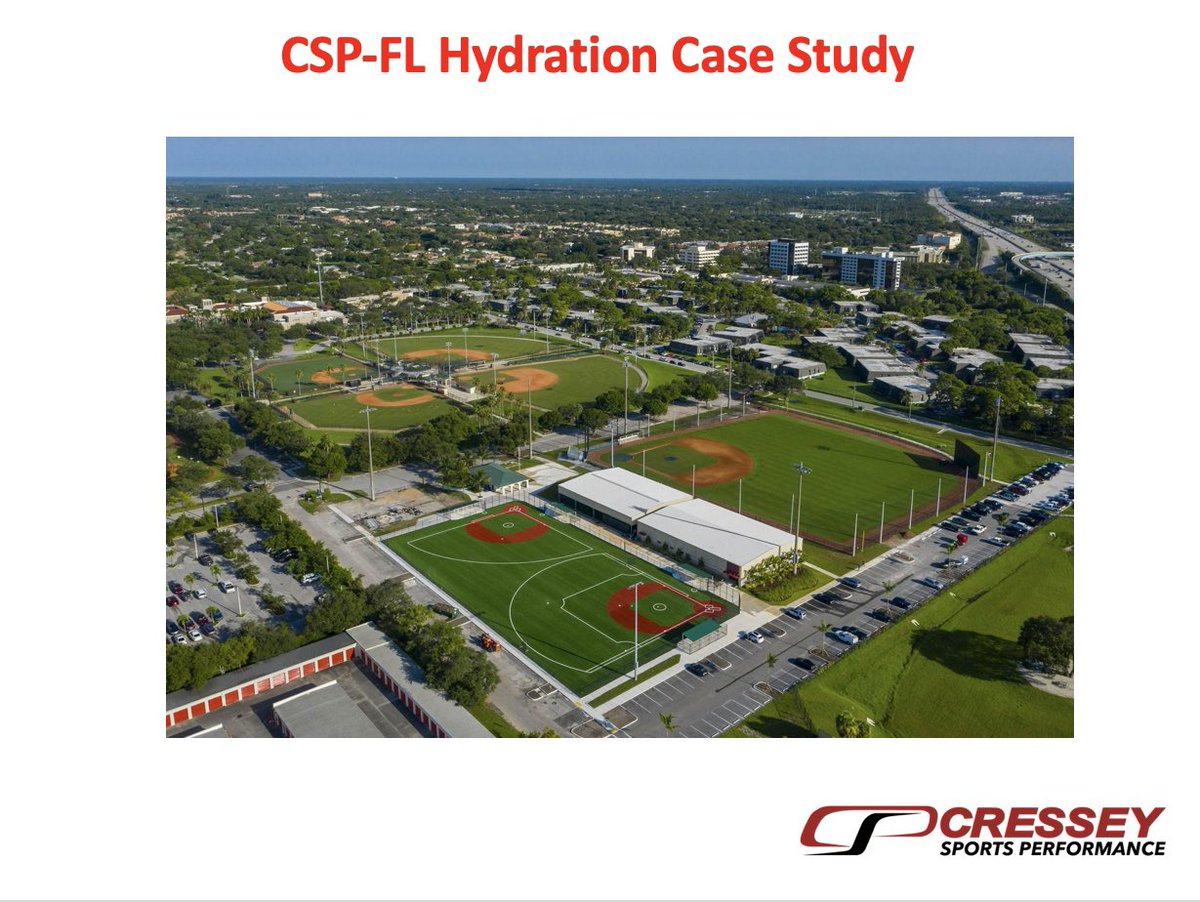 CSP-FL Hydration Case Study

CRESSEY
SPORTS PERFORMANCE